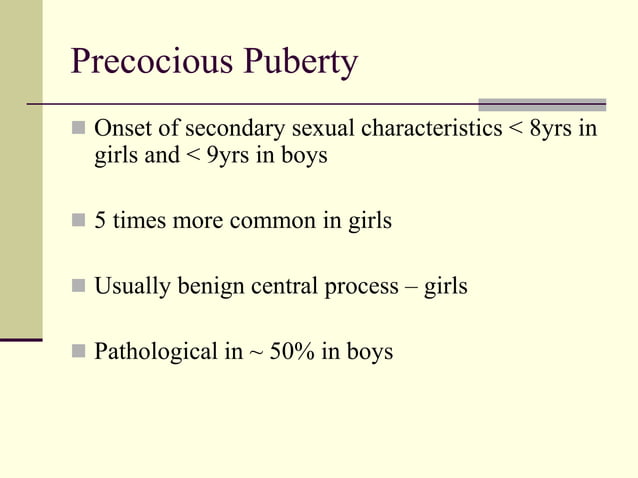 Precocious Puberty

Onset of secondary sexual characteristics < 8yrs in girls and < 9yrs in boys

5 times more common in girls

Usually benign central process – girls

Pathological in ~ 50% in boys